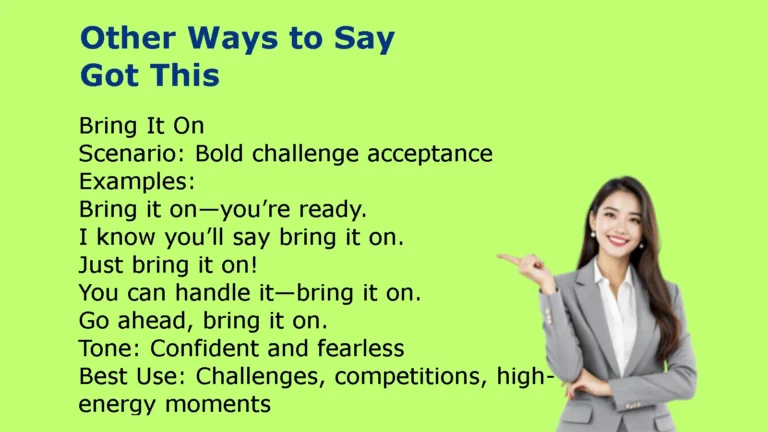 Other Ways to Say
Got This

Bring It On
Scenario: Bold challenge acceptance
Examples:
Bring it on—you're ready.
I know you'll say bring it on.
Just bring it on!
You can handle it—bring it on.
Go ahead, bring it on.
Tone: Confident and fearless
Best Use: Challenges, competitions, high-energy moments